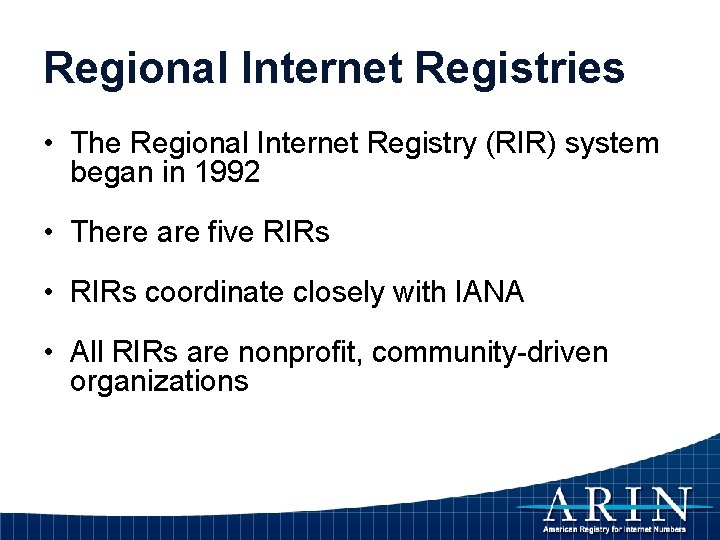 Regional Internet Registries

• The Regional Internet Registry (RIR) system began in 1992

• There are five RIRs

• RIRs coordinate closely with IANA

• All RIRs are nonprofit, community-driven organizations

ARIN
American Registry for Internet Numbers